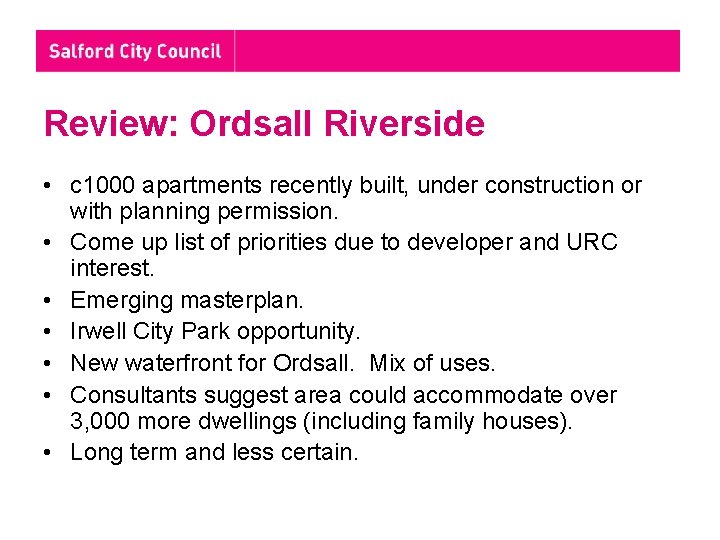 Salford City Council

Review: Ordsall Riverside

• c1000 apartments recently built, under construction or with planning permission.
• Come up list of priorities due to developer and URC interest.
• Emerging masterplan.
• Irwell City Park opportunity.
• New waterfront for Ordsall.  Mix of uses.
• Consultants suggest area could accommodate over 3,000 more dwellings (including family houses).
• Long term and less certain.